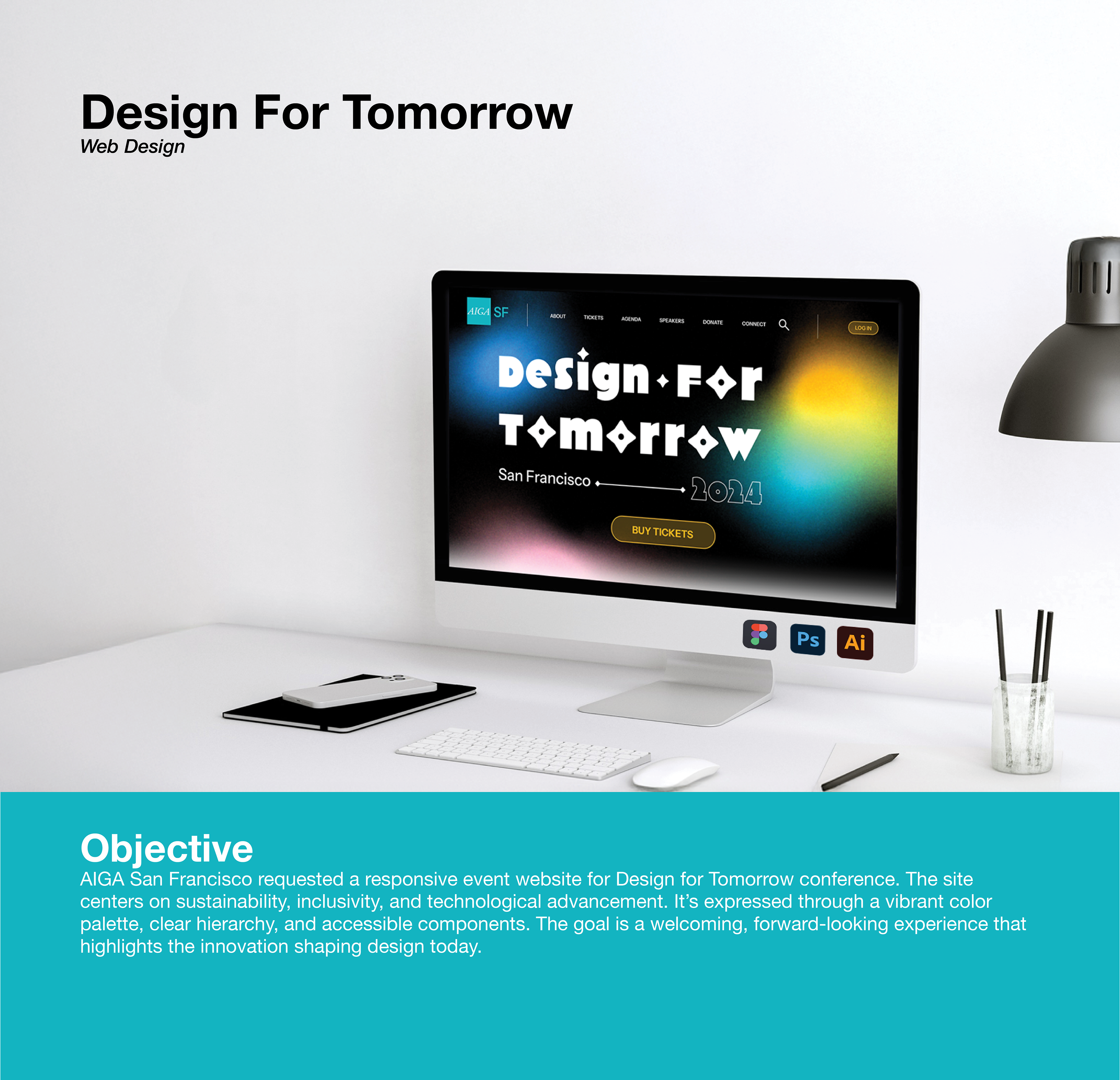 Design For Tomorrow
Web Design

AIGA SF
ABOUT TICKETS AGENDA SPEAKERS DONATE CONNECT
LOG IN

Design For Tomorrow
San Francisco 2024
BUY TICKETS

Ps Ai

Objective
AIGA San Francisco requested a responsive event website for Design for Tomorrow conference. The site centers on sustainability, inclusivity, and technological advancement. It's expressed through a vibrant color palette, clear hierarchy, and accessible components. The goal is a welcoming, forward-looking experience that highlights the innovation shaping design today.